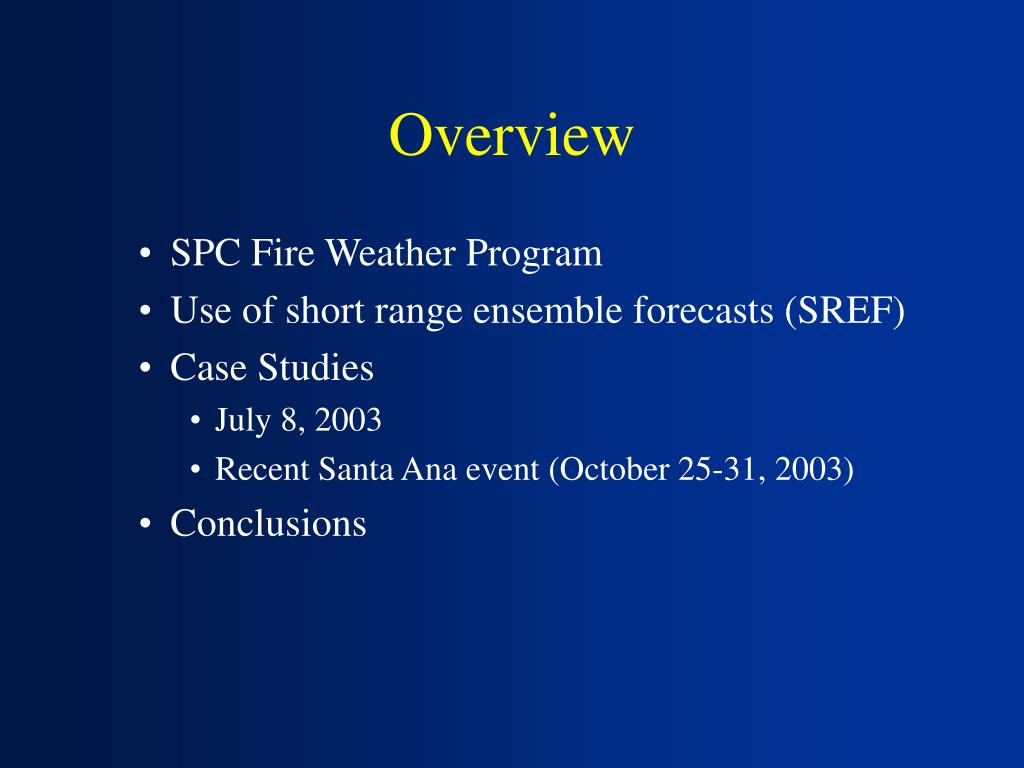 Overview

• SPC Fire Weather Program
• Use of short range ensemble forecasts (SREF)
• Case Studies
  • July 8, 2003
  • Recent Santa Ana event (October 25-31, 2003)
• Conclusions